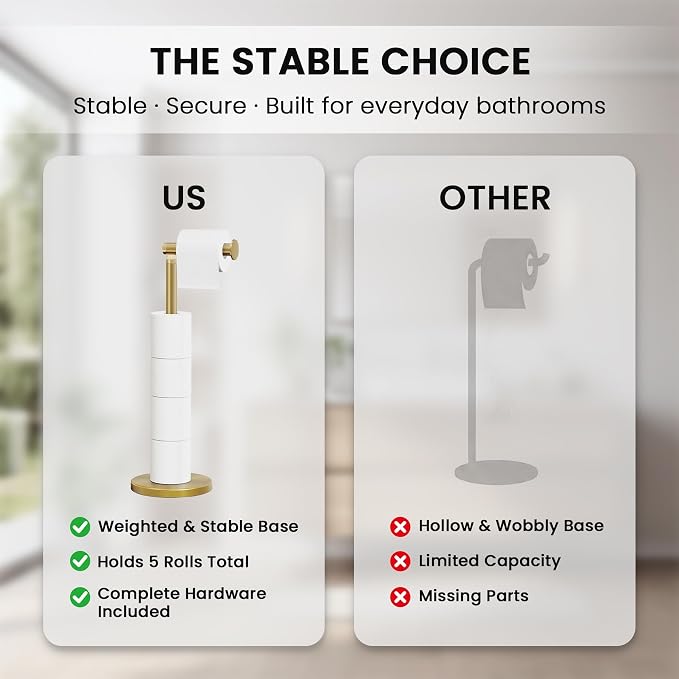 THE STABLE CHOICE

Stable · Secure · Built for everyday bathrooms

US

Weighted & Stable Base

Holds 5 Rolls Total

Complete Hardware Included

OTHER

Hollow & Wobbly Base

Limited Capacity

Missing Parts